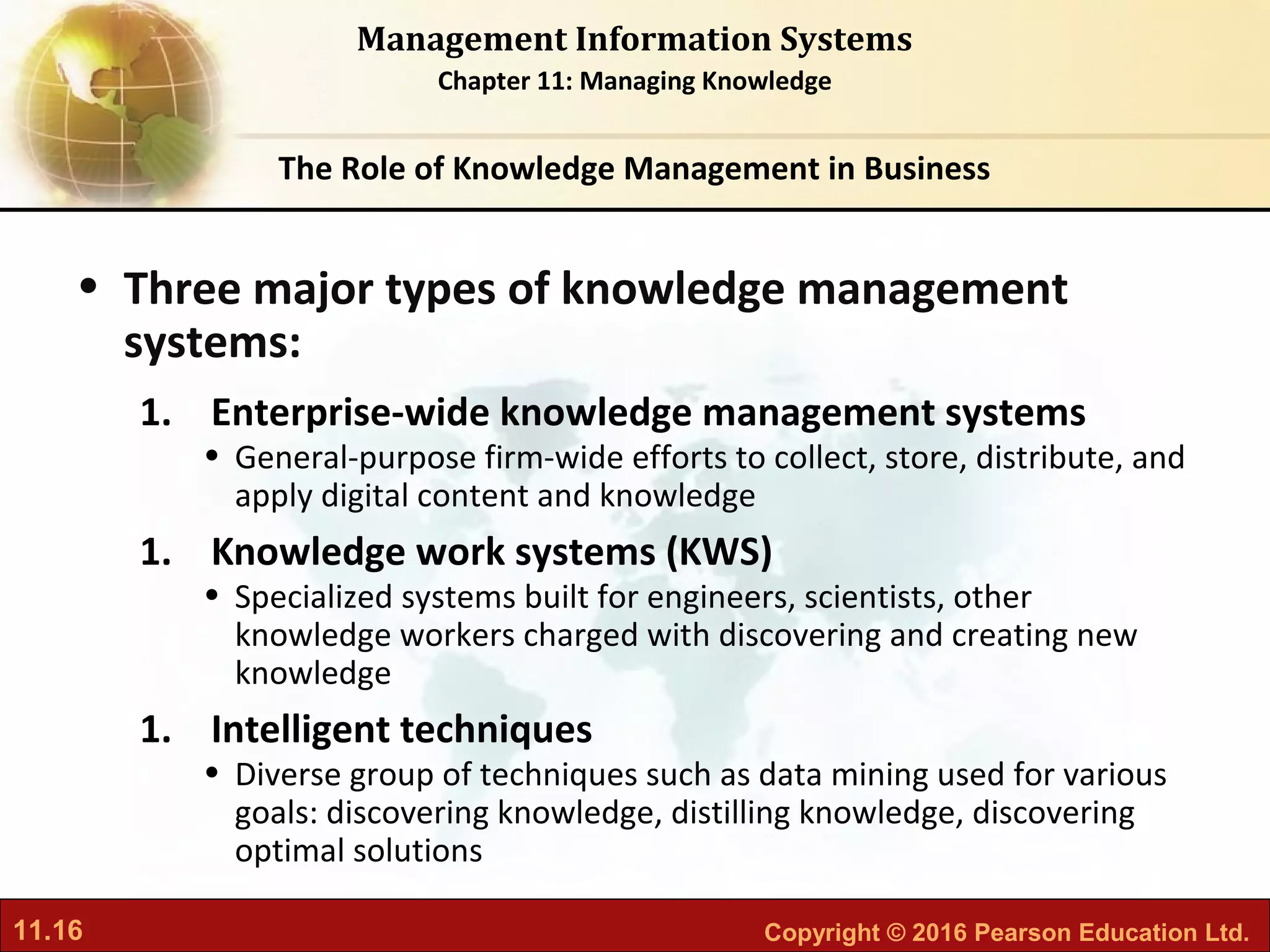 Management Information Systems
Chapter 11: Managing Knowledge

The Role of Knowledge Management in Business

• Three major types of knowledge management systems:

1. Enterprise-wide knowledge management systems
• General-purpose firm-wide efforts to collect, store, distribute, and apply digital content and knowledge

1. Knowledge work systems (KWS)
• Specialized systems built for engineers, scientists, other knowledge workers charged with discovering and creating new knowledge

1. Intelligent techniques
• Diverse group of techniques such as data mining used for various goals: discovering knowledge, distilling knowledge, discovering optimal solutions

11.16

Copyright © 2016 Pearson Education Ltd.